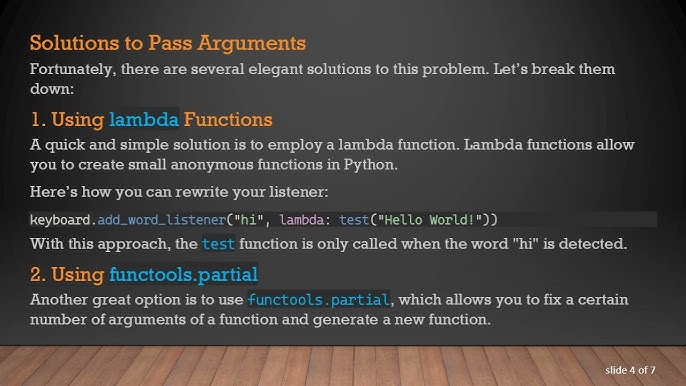 Solutions to Pass Arguments

Fortunately, there are several elegant solutions to this problem. Let's break them down:

1. Using lambda Functions

A quick and simple solution is to employ a lambda function. Lambda functions allow you to create small anonymous functions in Python.

Here's how you can rewrite your listener:

keyboard.add_word_listener("hi", lambda: test("Hello World!"))

With this approach, the test function is only called when the word "hi" is detected.

2. Using functools.partial

Another great option is to use functools.partial, which allows you to fix a certain number of arguments of a function and generate a new function.

slide 4 of 7